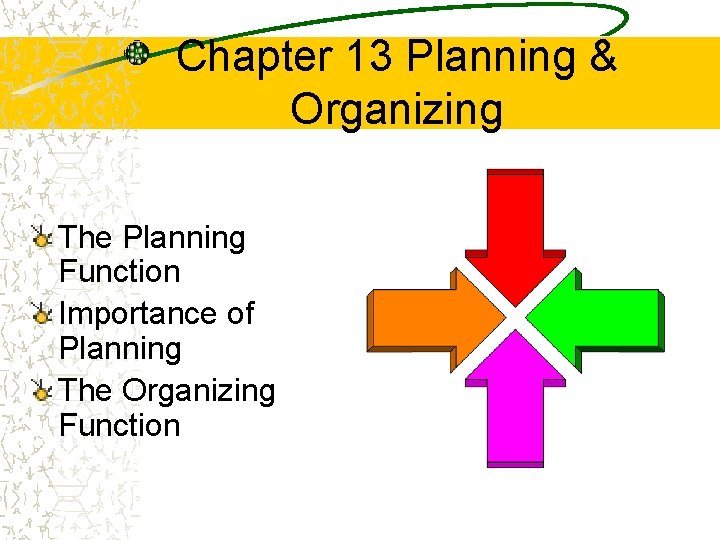 Chapter 13 Planning & Organizing

The Planning Function

Importance of Planning

The Organizing Function